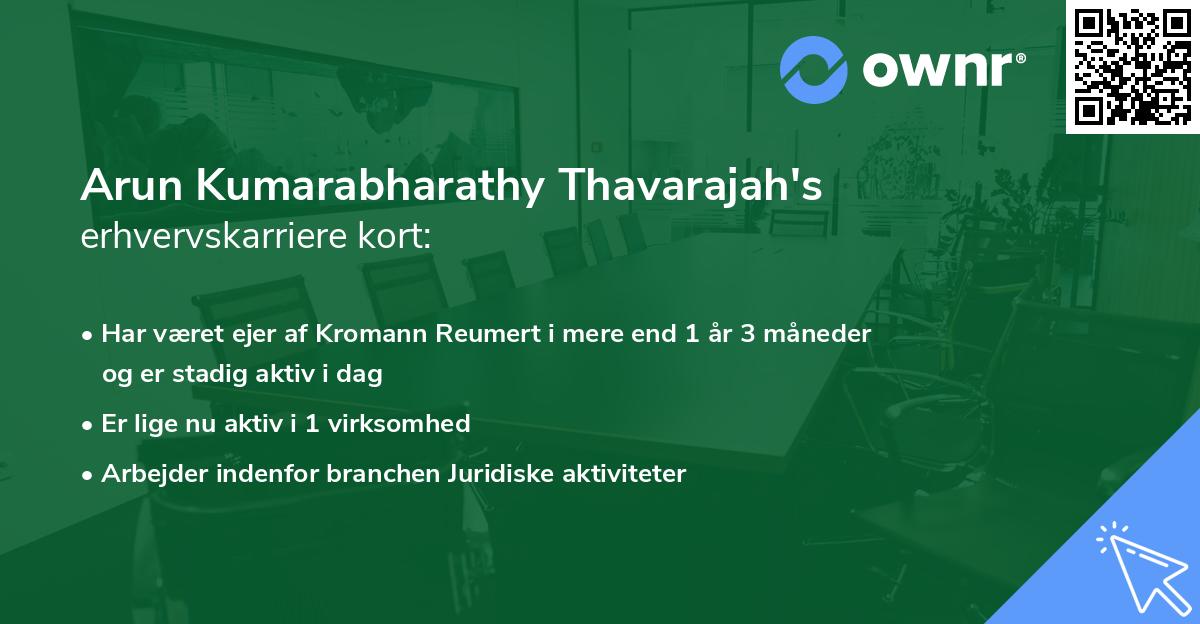 ownr®

Arun Kumarabharathy Thavarajah's
erhvervskarriere kort:

• Har været ejer af Kromann Reumert i mere end 1 år 3 måneder og er stadig aktiv i dag
• Er lige nu aktiv i 1 virksomhed
• Arbejder indenfor branchen Juridiske aktiviteter